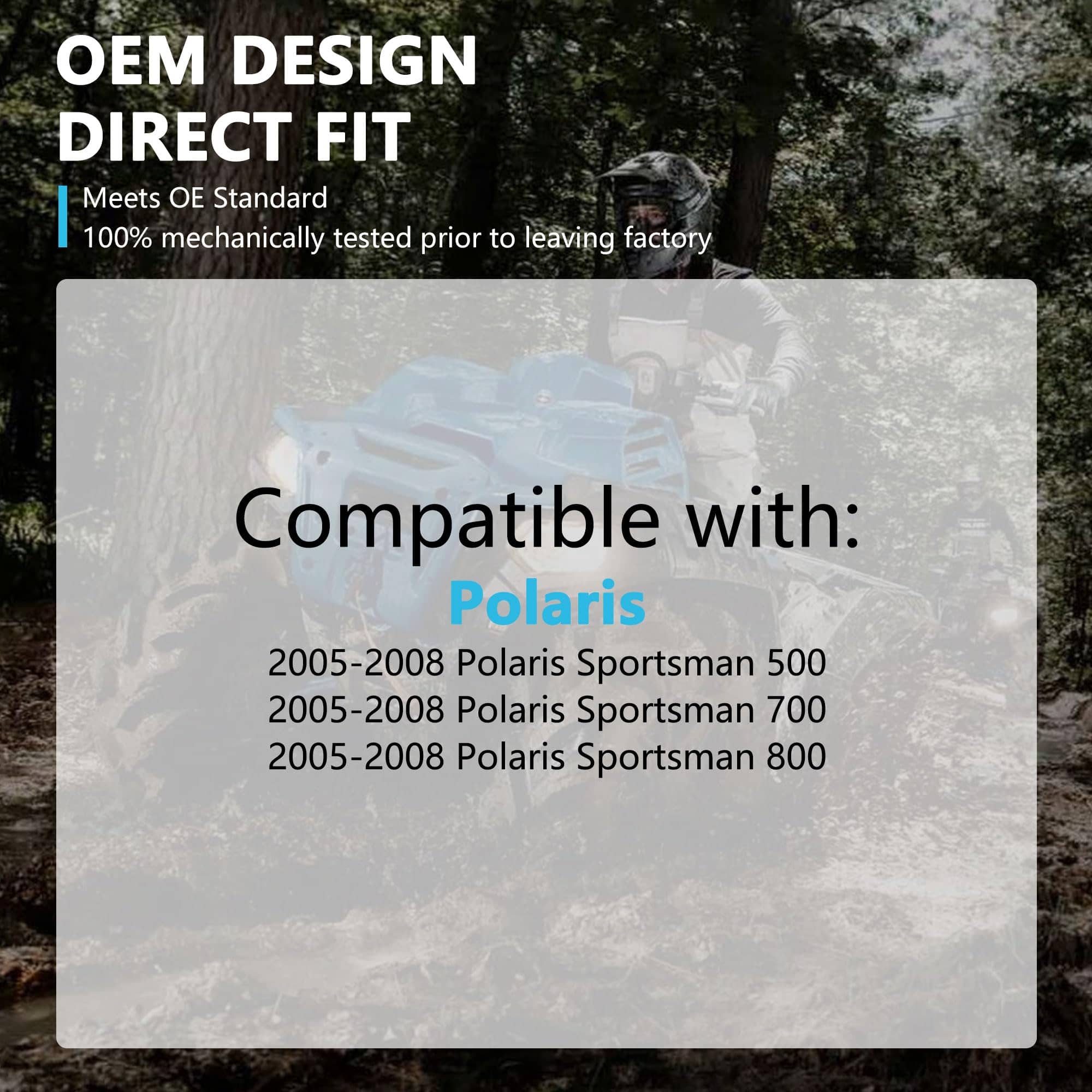 OEM DESIGN
DIRECT FIT

Meets OE Standard
100% mechanically tested prior to leaving factory

Compatible with:
Polaris
2005-2008 Polaris Sportsman 500
2005-2008 Polaris Sportsman 700
2005-2008 Polaris Sportsman 800